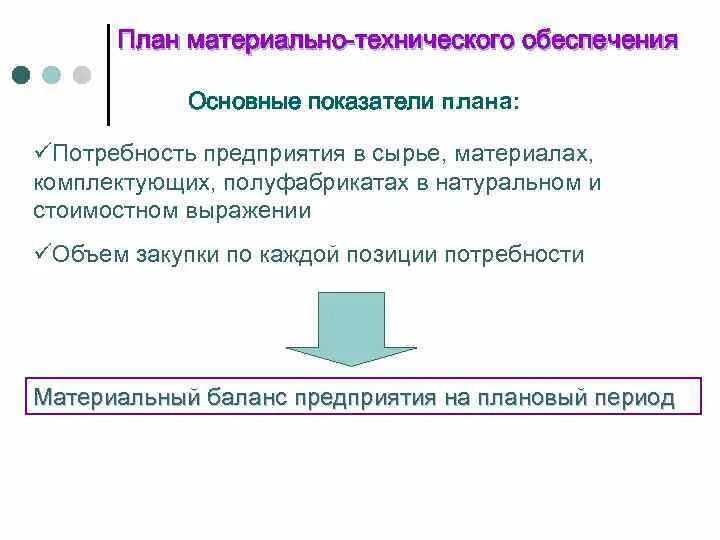 План материально-технического обеспечения

Основные показатели плана:

✓Потребность предприятия в сырье, материалах, комплектующих, полуфабрикатах в натуральном и стоимостном выражении

✓Объем закупки по каждой позиции потребности

Материальный баланс предприятия на плановый период